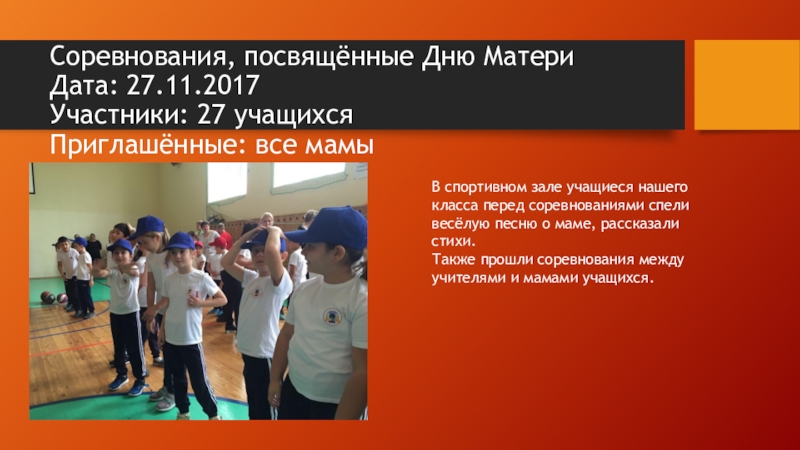 Соревнования, посвящённые Дню Матери
Дата: 27.11.2017
Участники: 27 учащихся
Приглашённые: все мамы

В спортивном зале учащиеся нашего класса перед соревнованиями спели весёлую песню о маме, рассказали стихи.
Также прошли соревнования между учителями и мамами учащихся.